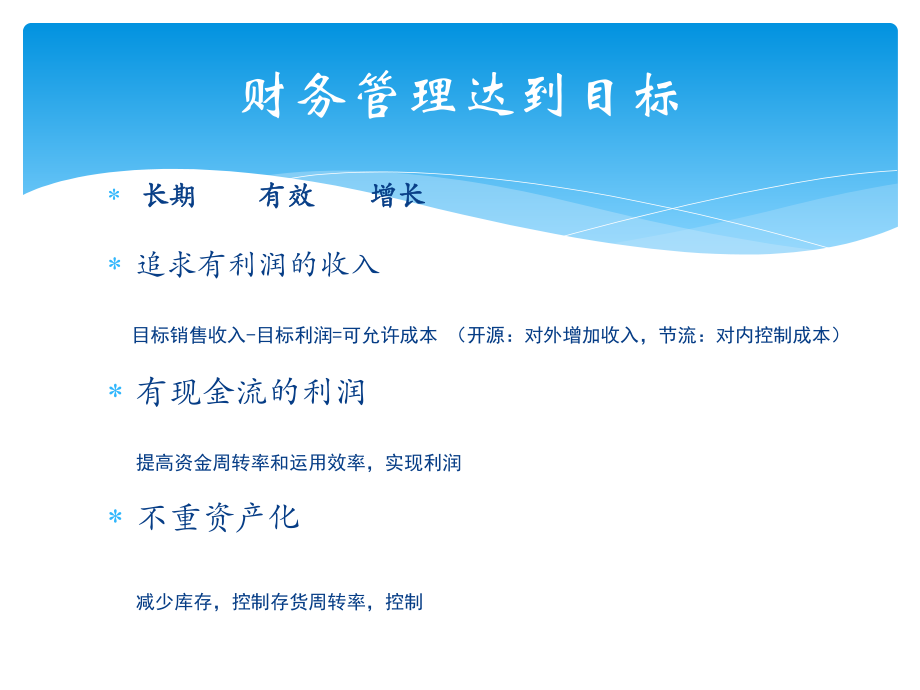 财务管理达到目标

* 长期　　有效　　增长

* 追求有利润的收入

目标销售收入-目标利润=可允许成本　（开源：对外增加收入，节流：对内控制成本）

* 有现金流的利润

提高资金周转率和运用效率，实现利润

* 不重资产化

减少库存，控制存货周转率，控制